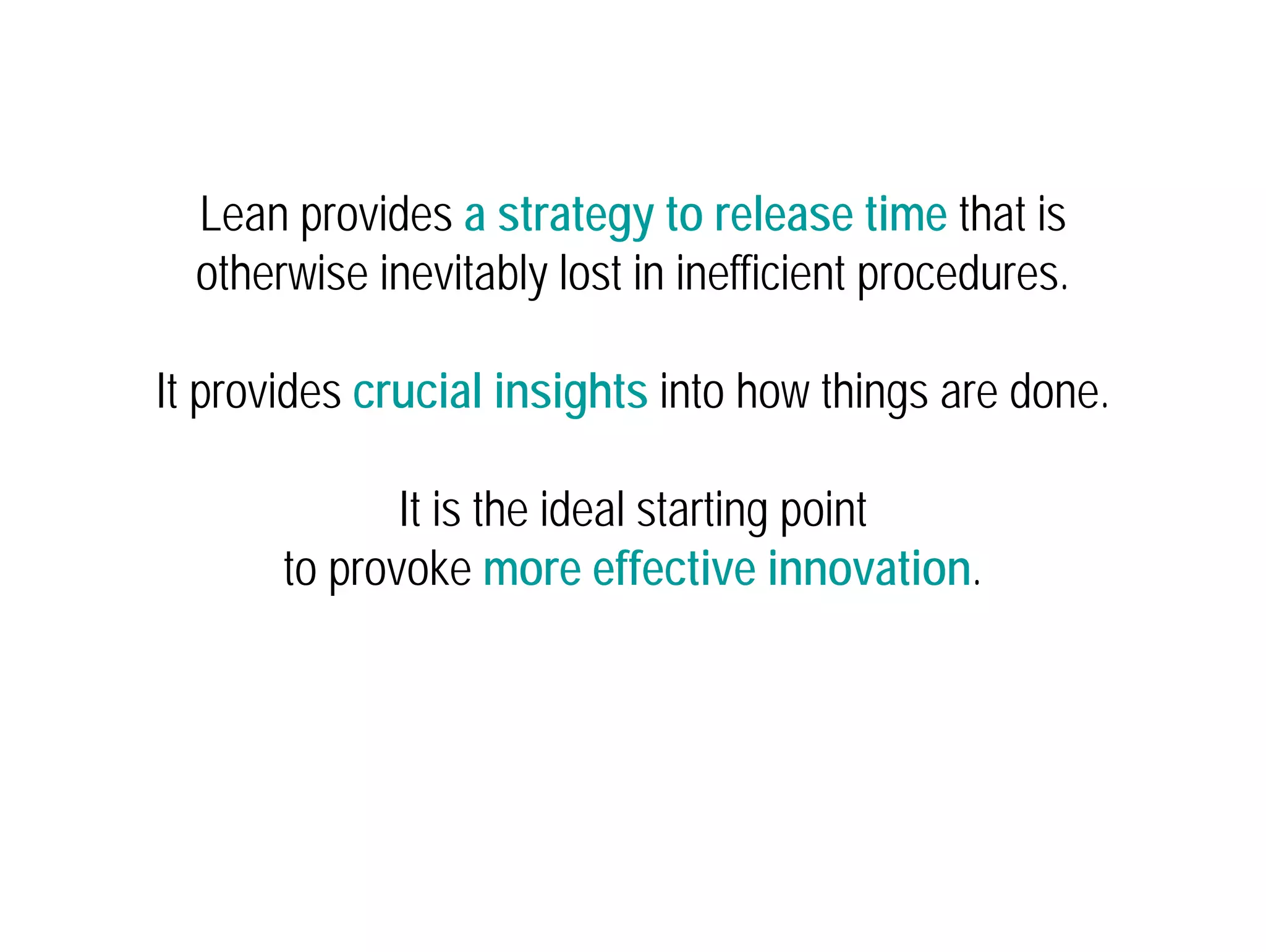 Lean provides a strategy to release time that is otherwise inevitably lost in inefficient procedures.

It provides crucial insights into how things are done.

It is the ideal starting point
to provoke more effective innovation.